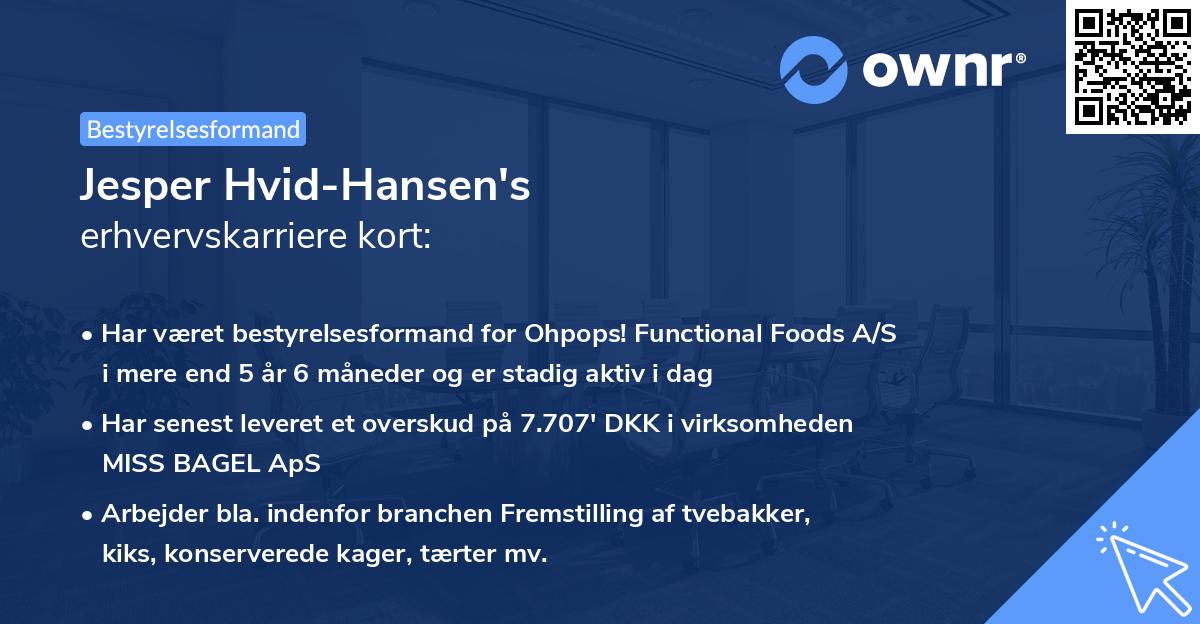 ownr®

Bestyrelsesformand

Jesper Hvid-Hansen's
erhvervskarriere kort:

• Har været bestyrelsesformand for Ohpops! Functional Foods A/S i mere end 5 år 6 måneder og er stadig aktiv i dag

• Har senest leveret et overskud på 7.707' DKK i virksomheden MISS BAGEL ApS

• Arbejder bla. indenfor branchen Fremstilling af tvebakker, kiks, konserverede kager, tærter mv.